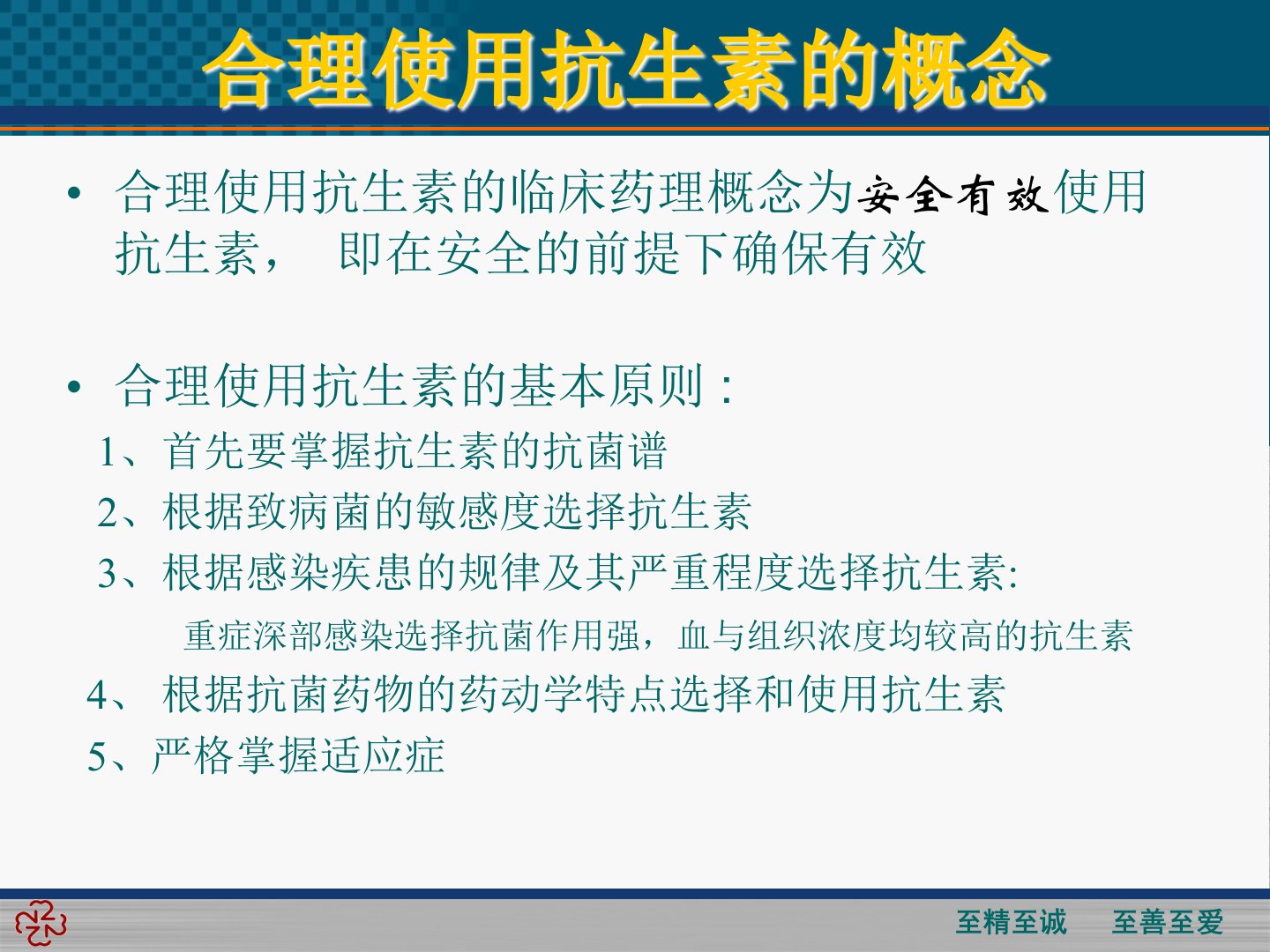 合理使用抗生素的概念

• 合理使用抗生素的临床药理概念为安全有效使用抗生素， 即在安全的前提下确保有效

• 合理使用抗生素的基本原则：
1、首先要掌握抗生素的抗菌谱
2、根据致病菌的敏感度选择抗生素
3、根据感染疾患的规律及其严重程度选择抗生素:
重症深部感染选择抗菌作用强，血与组织浓度均较高的抗生素
4、 根据抗菌药物的药动学特点选择和使用抗生素
5、严格掌握适应症

至精至诚 至善至爱